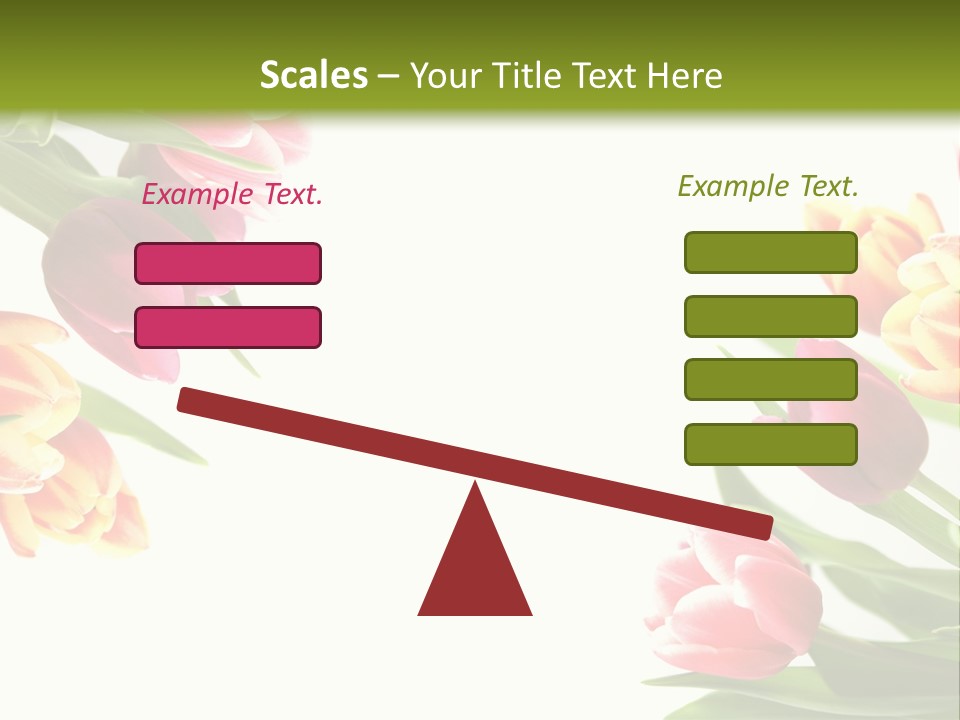 Scales – Your Title Text Here

Example Text.

Example Text.